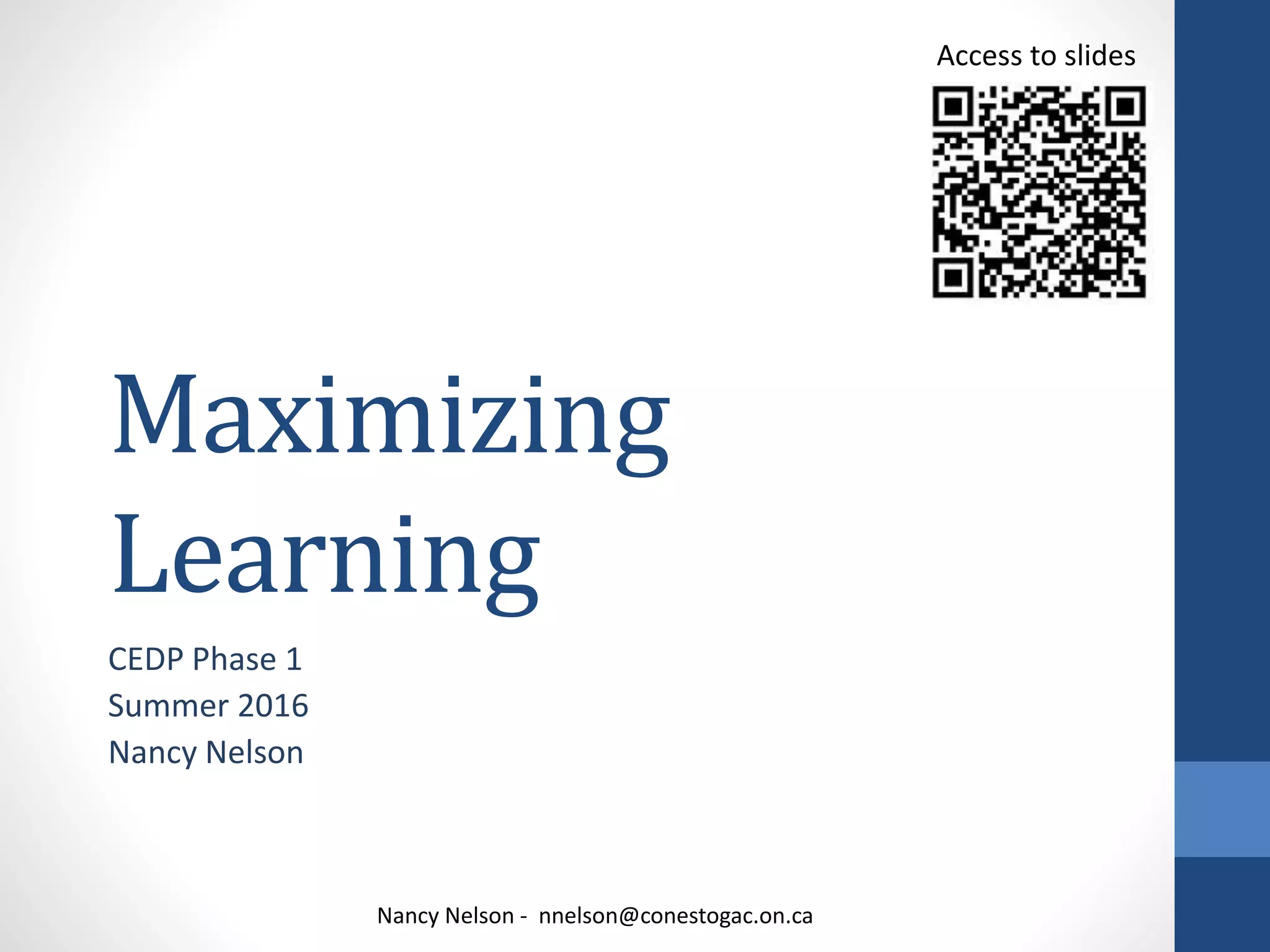 Access to slides

Maximizing Learning

CEDP Phase 1
Summer 2016
Nancy Nelson

Nancy Nelson - nnelson@conestogac.on.ca